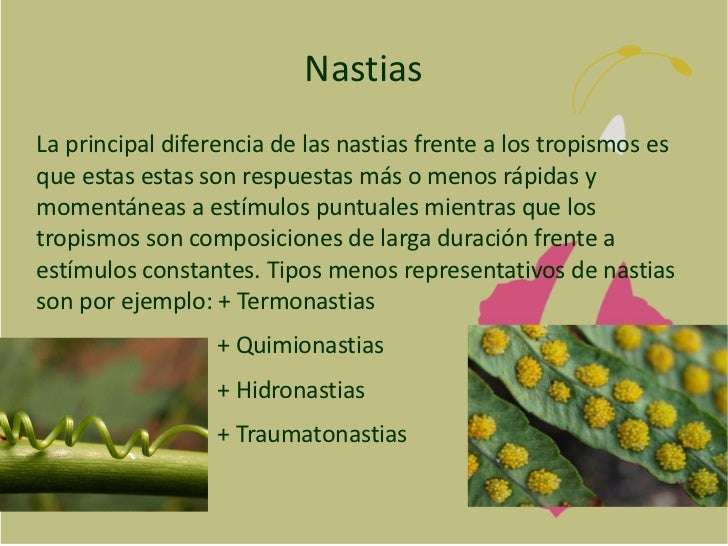 Nastias

La principal diferencia de las nastias frente a los tropismos es que estas estas son respuestas más o menos rápidas y momentáneas a estímulos puntuales mientras que los tropismos son composiciones de larga duración frente a estímulos constantes. Tipos menos representativos de nastias son por ejemplo: + Termonastias

+ Quimionastias

+ Hidronastias

+ Traumatonastias